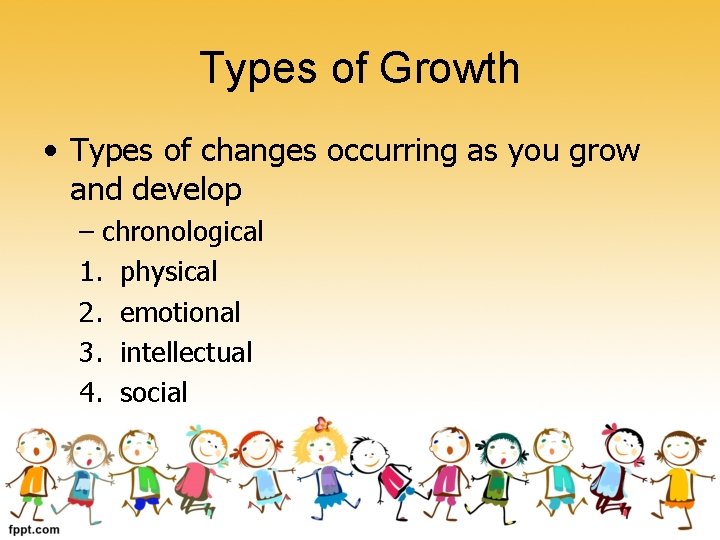 Types of Growth

• Types of changes occurring as you grow and develop
– chronological
1. physical
2. emotional
3. intellectual
4. social

fppt.com